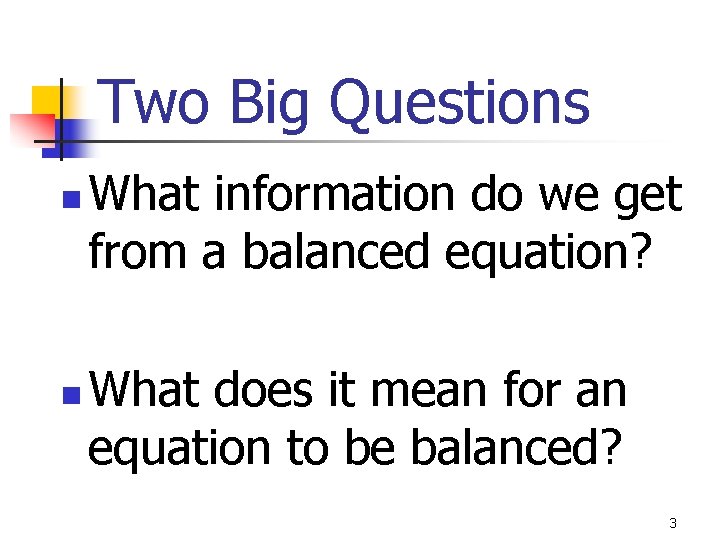 Two Big Questions

What information do we get from a balanced equation?

What does it mean for an equation to be balanced?

3